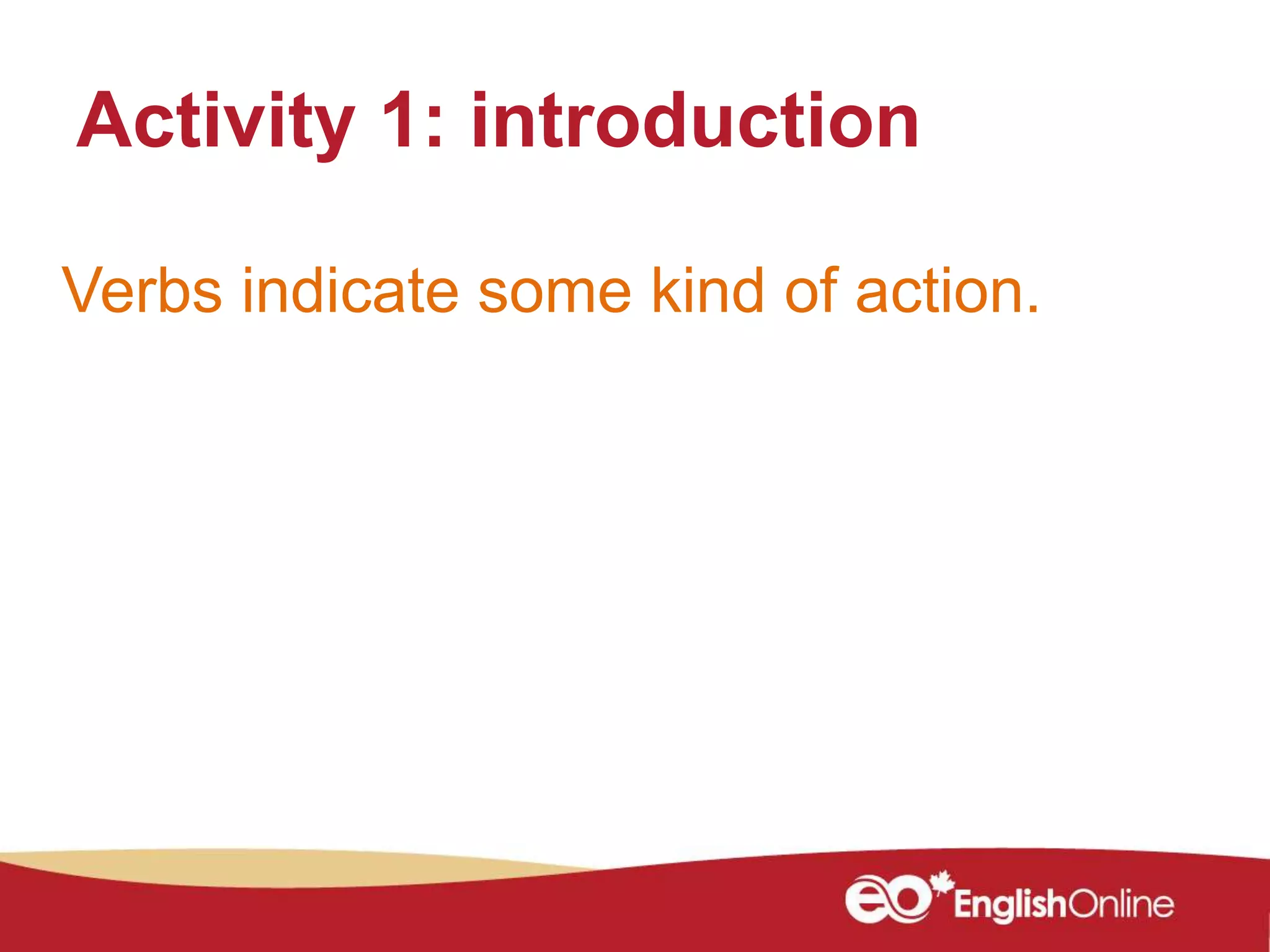 Activity 1: introduction

Verbs indicate some kind of action.

eo EnglishOnline